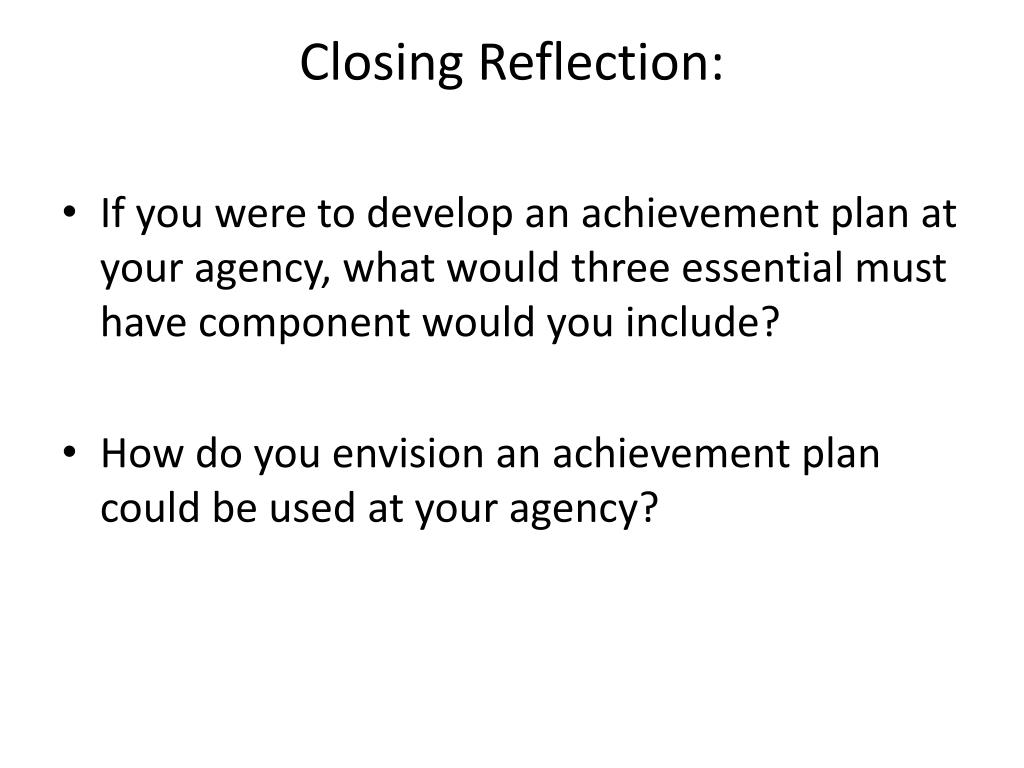 Closing Reflection:

• If you were to develop an achievement plan at your agency, what would three essential must have component would you include?

• How do you envision an achievement plan could be used at your agency?